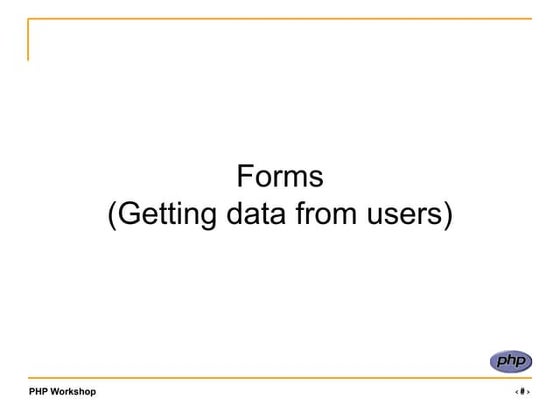 Forms
(Getting data from users)

php

PHP Workshop

‹#›